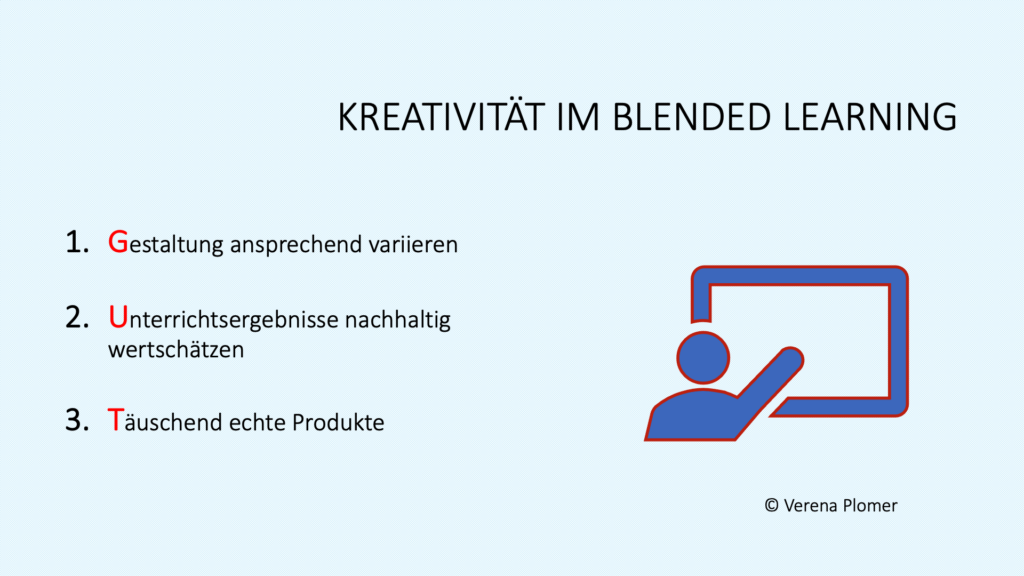 KREATIVITÄT IM BLENDED LEARNING

1. Gestaltung ansprechend variieren

2. Unterrichtsergebnisse nachhaltig wertschätzen

3. Täuschend echte Produkte

© Verena Plomer